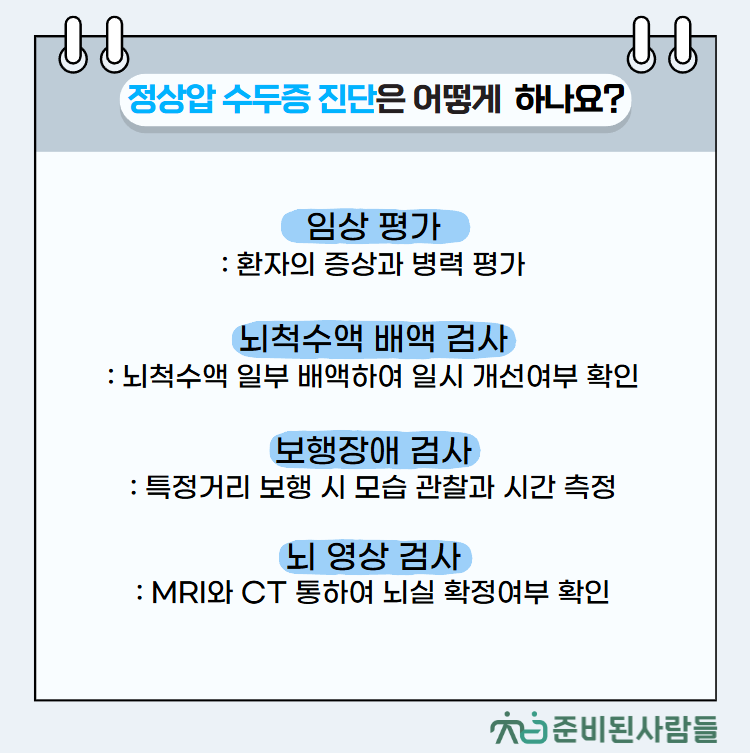 정상압 수두증 진단은 어떻게 하나요?

임상 평가
: 환자의 증상과 병력 평가

뇌척수액 배액 검사
: 뇌척수액 일부 배액하여 일시 개선여부 확인

보행장애 검사
: 특정거리 보행 시 모습 관찰과 시간 측정

뇌 영상 검사
: MRI와 CT 통하여 뇌실 확정여부 확인

준비된사람들